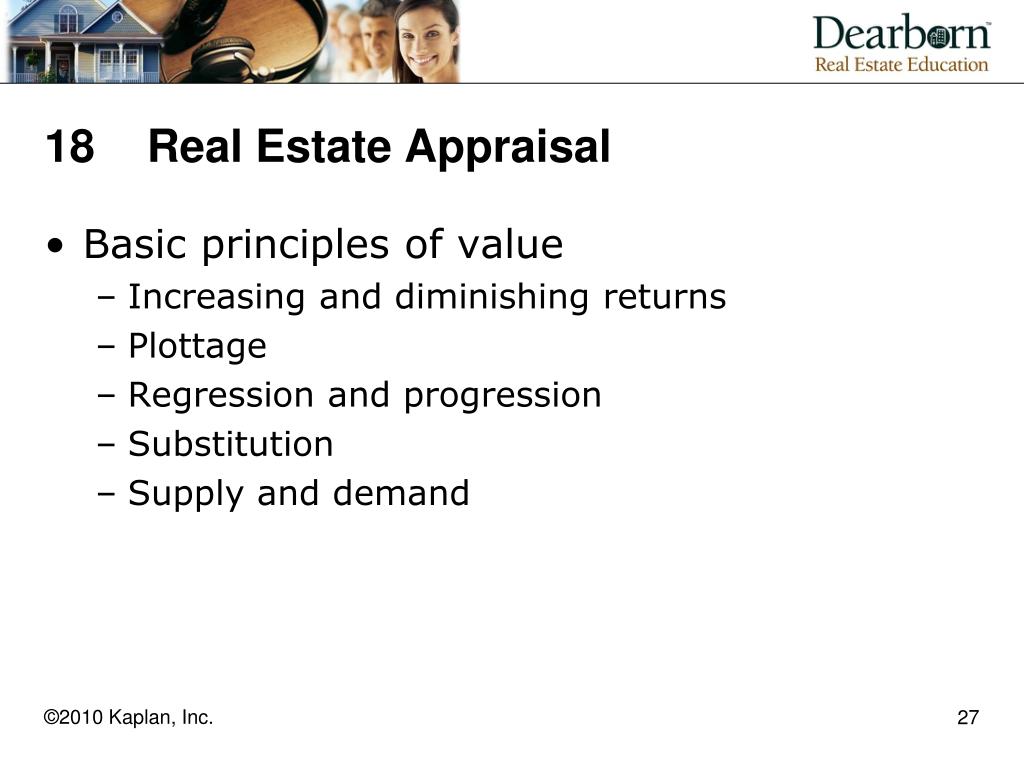 Dearborn™
Real Estate Education

18 Real Estate Appraisal

• Basic principles of value
– Increasing and diminishing returns
– Plottage
– Regression and progression
– Substitution
– Supply and demand

©2010 Kaplan, Inc.

27